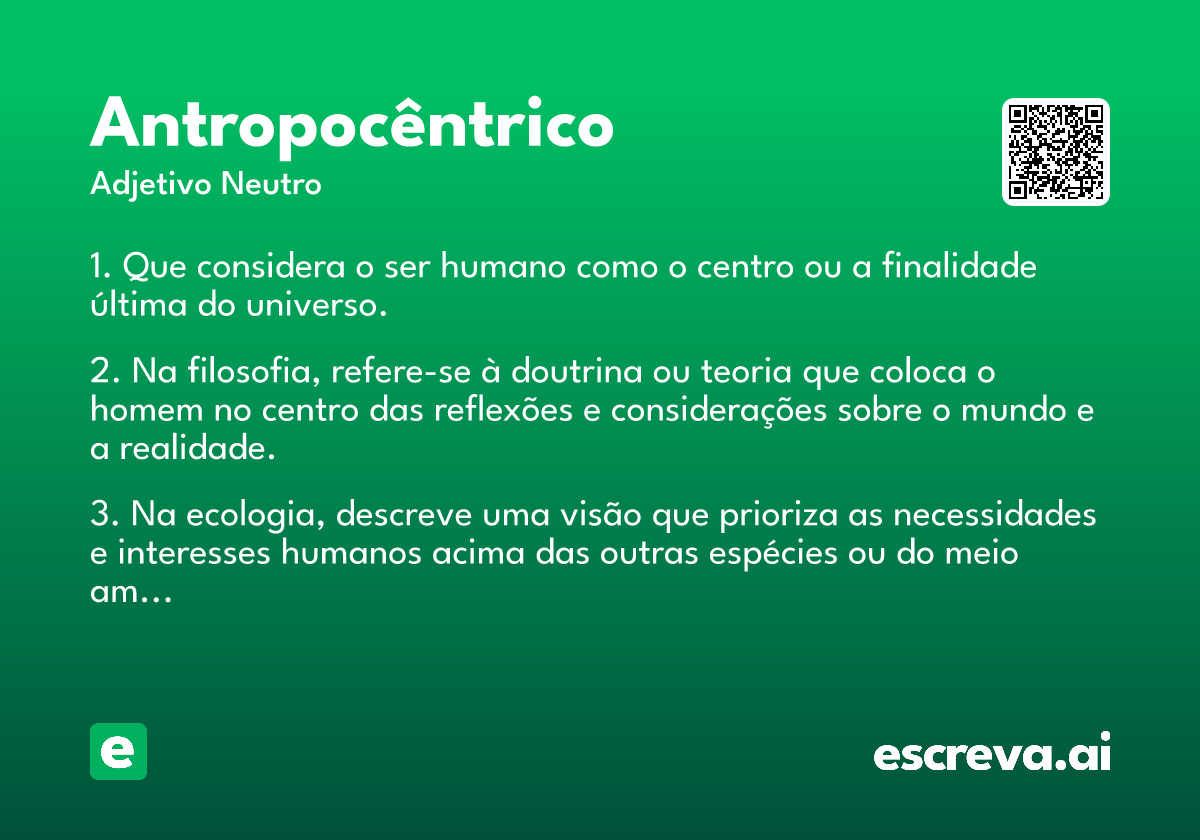 Antropocêntrico
Adjetivo Neutro

1. Que considera o ser humano como o centro ou a finalidade última do universo.

2. Na filosofia, refere-se à doutrina ou teoria que coloca o homem no centro das reflexões e considerações sobre o mundo e a realidade.

3. Na ecologia, descreve uma visão que prioriza as necessidades e interesses humanos acima das outras espécies ou do meio am...

e

escreva.ai